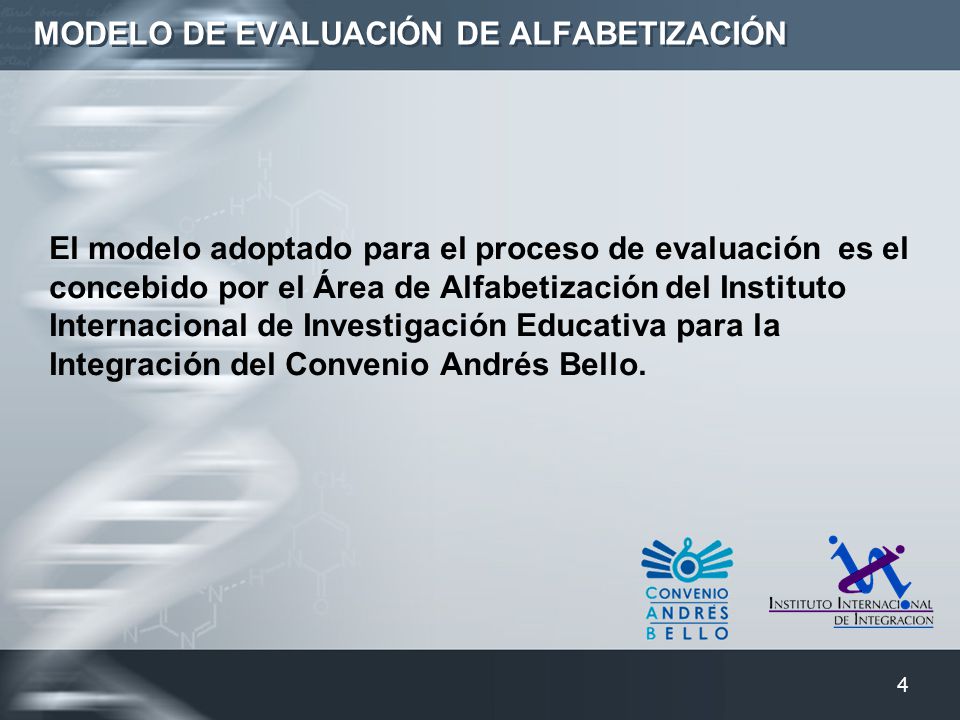 MODELO DE EVALUACIÓN DE ALFABETIZACIÓN

El modelo adoptado para el proceso de evaluación es el concebido por el Área de Alfabetización del Instituto Internacional de Investigación Educativa para la Integración del Convenio Andrés Bello.

CONVENIO ANDRÉS BELLO

INSTITUTO INTERNACIONAL DE INTEGRACION

4